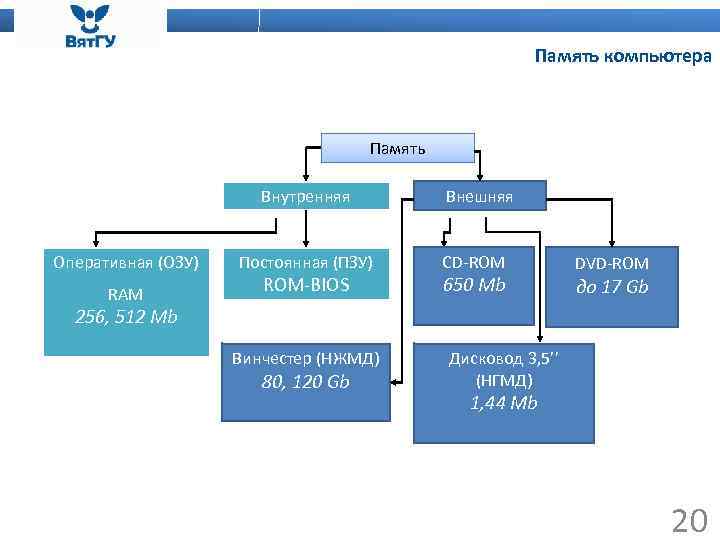 ВятГУ

Память компьютера

Память

Внутренняя

Внешняя

Оперативная (ОЗУ)
RAM
256, 512 Mb

Постоянная (ПЗУ)
ROM-BIOS

CD-ROM
650 Mb

DVD-ROM
до 17 Gb

Винчестер (НЖМД)
80, 120 Gb

Дисковод 3,5''
(НГМД)
1,44 Mb

20